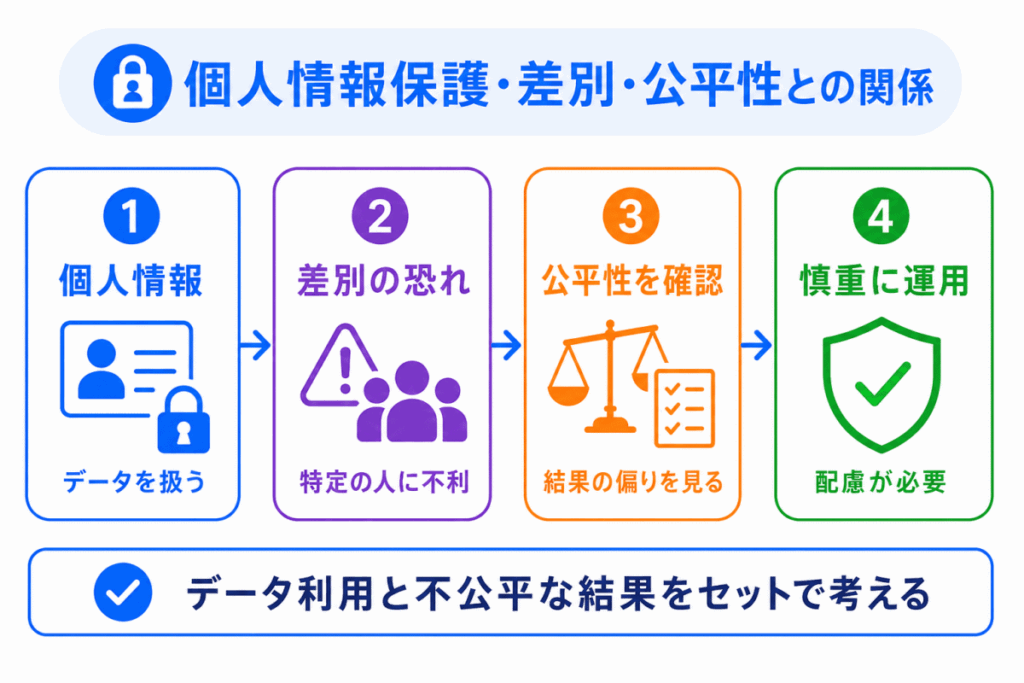 個人情報保護・差別・公平性との関係

1
個人情報
データを扱う

2
差別の恐れ
特定の人に不利

3
公平性を確認
結果の偏りを見る

4
慎重に運用
配慮が必要

データ利用と不公平な結果をセットで考える